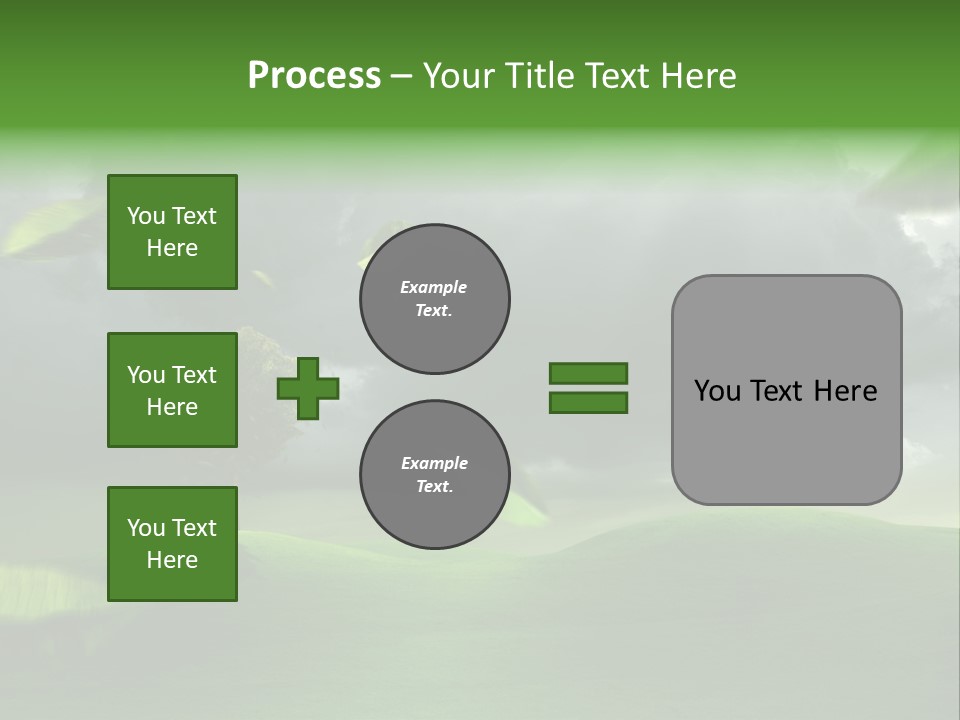 Process – Your Title Text Here

You Text Here

You Text Here

You Text Here

Example Text.

Example Text.

You Text Here